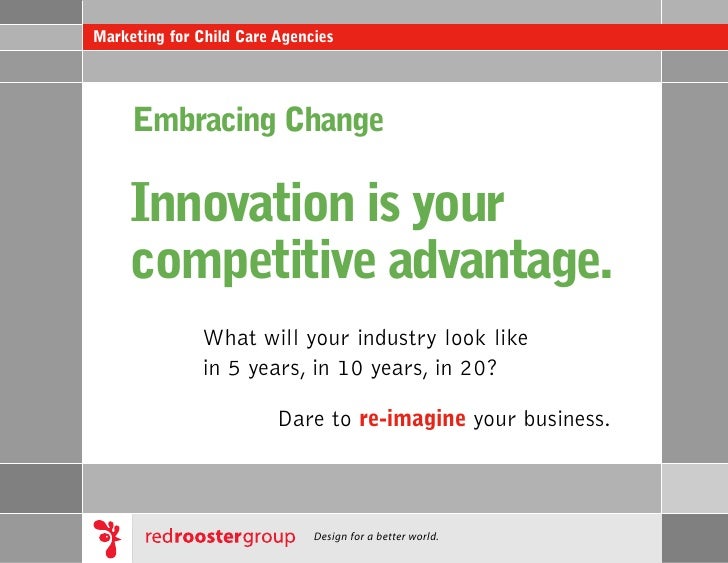 Marketing for Child Care Agencies

Embracing Change

Innovation is your competitive advantage.

What will your industry look like in 5 years, in 10 years, in 20?

Dare to re-imagine your business.

redroostergroup Design for a better world.